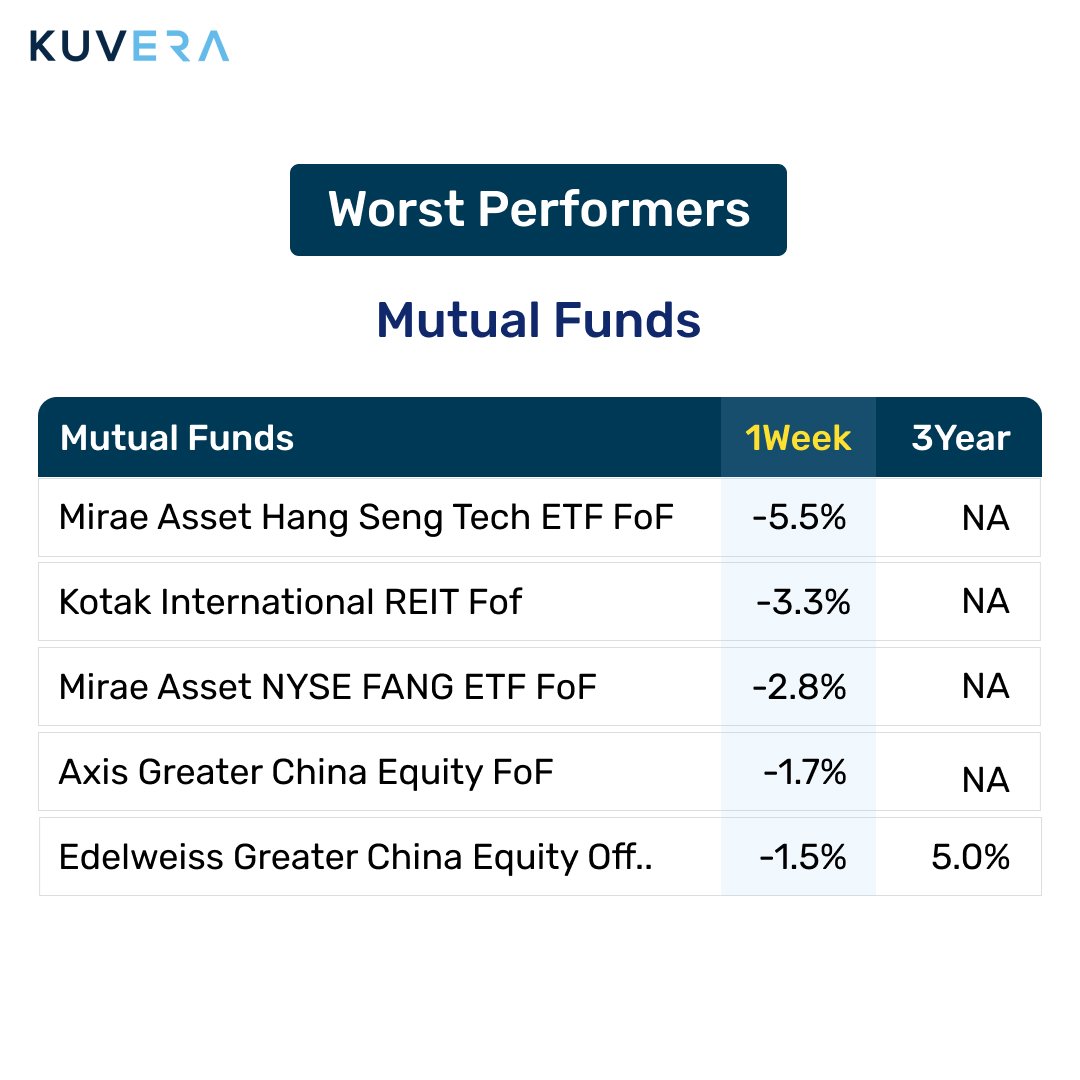 KUVERA

Worst Performers

Mutual Funds

| Mutual Funds | 1Week | 3Year |
|---|---|---|
| Mirae Asset Hang Seng Tech ETF FoF | -5.5% | NA |
| Kotak International REIT Fof | -3.3% | NA |
| Mirae Asset NYSE FANG ETF FoF | -2.8% | NA |
| Axis Greater China Equity FoF | -1.7% | NA |
| Edelweiss Greater China Equity Off.. | -1.5% | 5.0% |